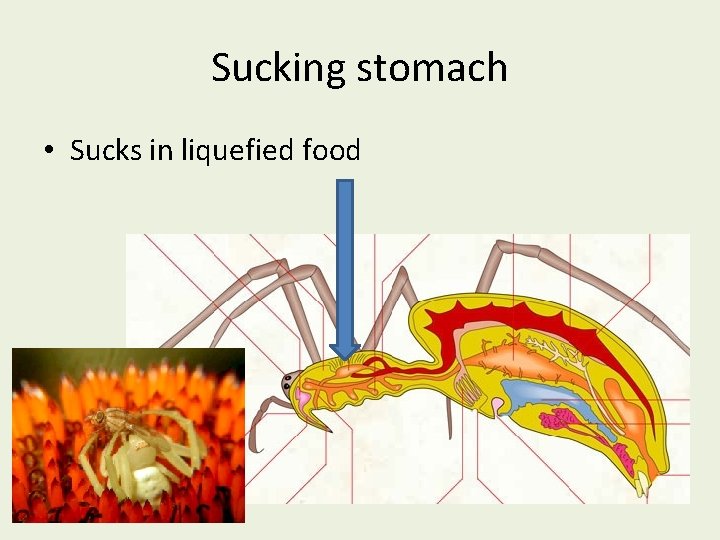 Sucking stomach

• Sucks in liquefied food